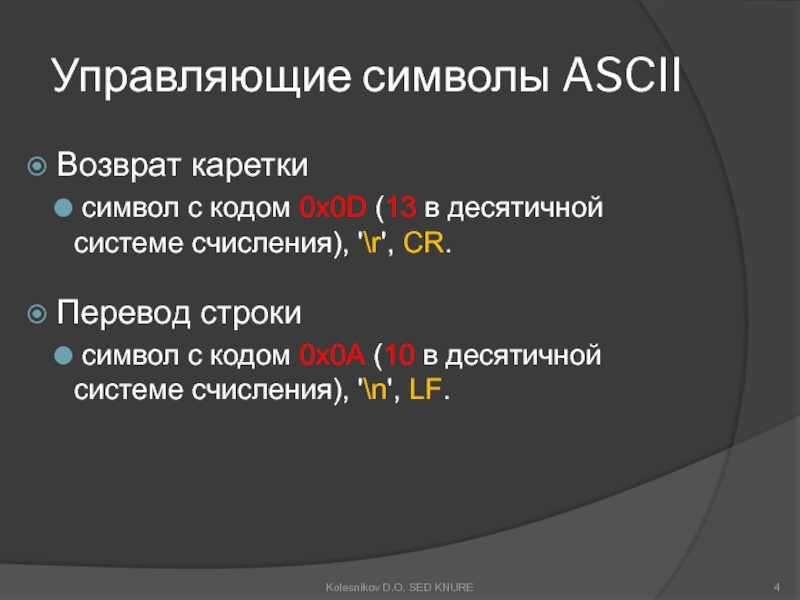 Управляющие символы ASCII

Возврат каретки

символ с кодом 0x0D (13 в десятичной системе счисления), '\r', CR.

Перевод строки

символ с кодом 0x0A (10 в десятичной системе счисления), '\n', LF.

Kolesnikov D.O. SED KNURE

4